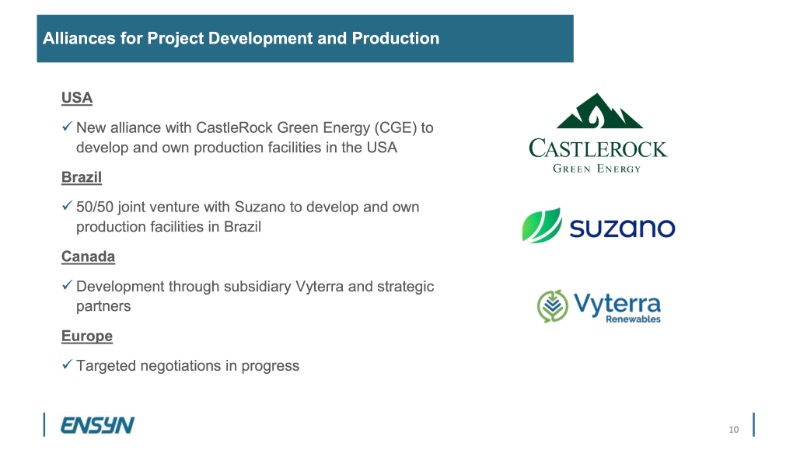 Alliances for Project Development and Production

USA

✓ New alliance with CastleRock Green Energy (CGE) to develop and own production facilities in the USA

Brazil

✓ 50/50 joint venture with Suzano to develop and own production facilities in Brazil

Canada

✓ Development through subsidiary Vyterra and strategic partners

Europe

✓ Targeted negotiations in progress

CASTLEROCK
GREEN ENERGY

suzano

Vyterra
Renewables

ENSYN

10